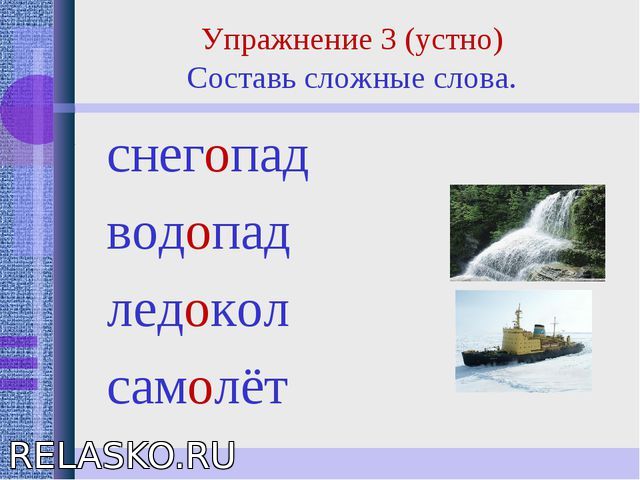 Упражнение 3 (устно)
Составь сложные слова.

снегопад

водопад

ледокол

самолёт

RELASKO.RU